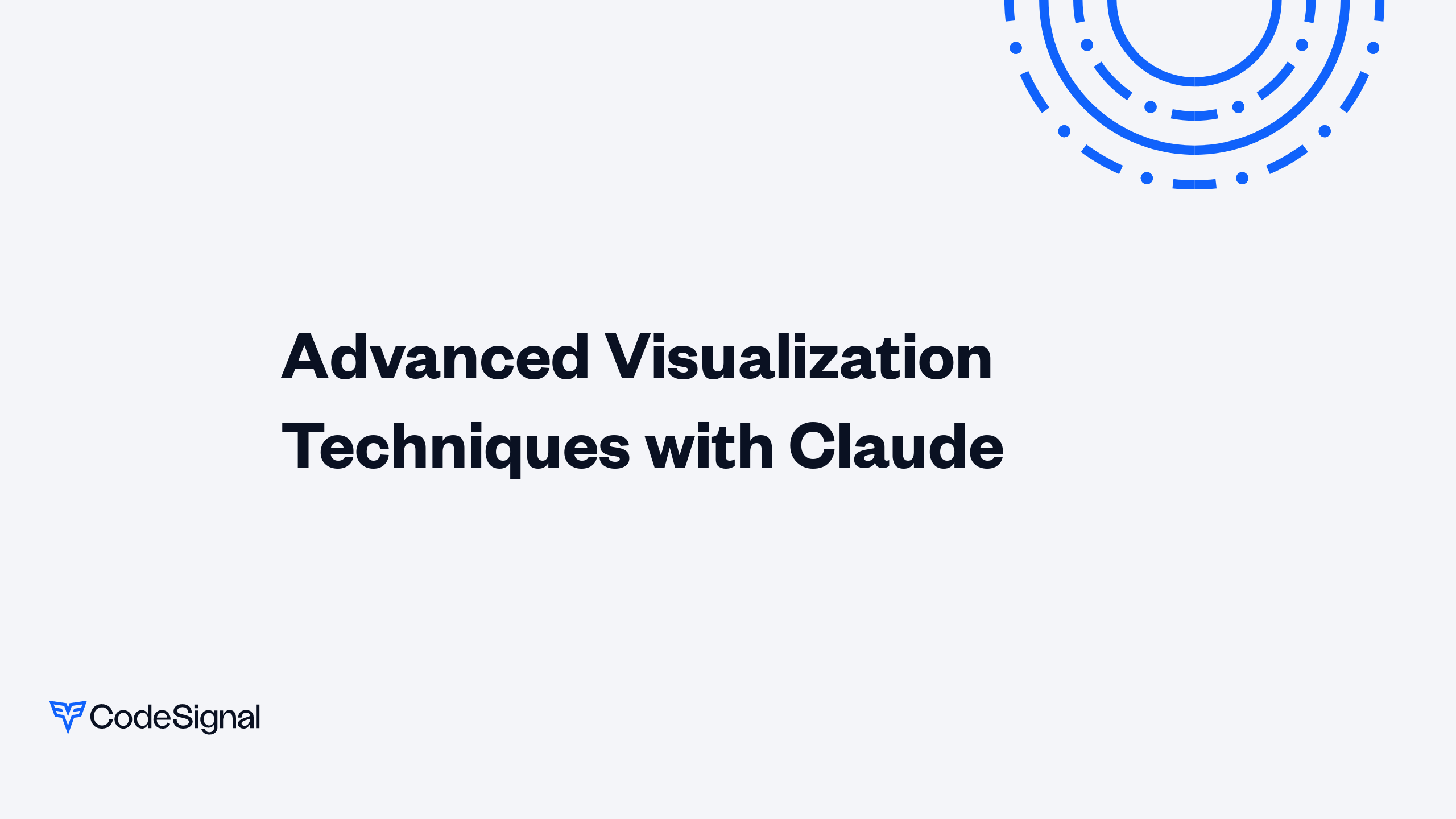 Advanced Visualization Techniques with Claude

CodeSignal